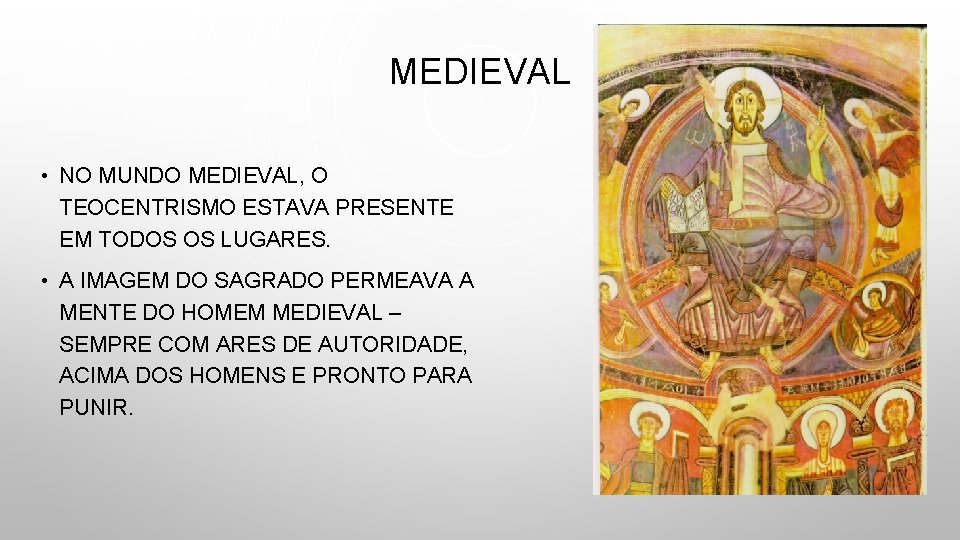 MEDIEVAL

• NO MUNDO MEDIEVAL, O TEOCENTRISMO ESTAVA PRESENTE EM TODOS OS LUGARES.

• A IMAGEM DO SAGRADO PERMEAVA A MENTE DO HOMEM MEDIEVAL – SEMPRE COM ARES DE AUTORIDADE, ACIMA DOS HOMENS E PRONTO PARA PUNIR.